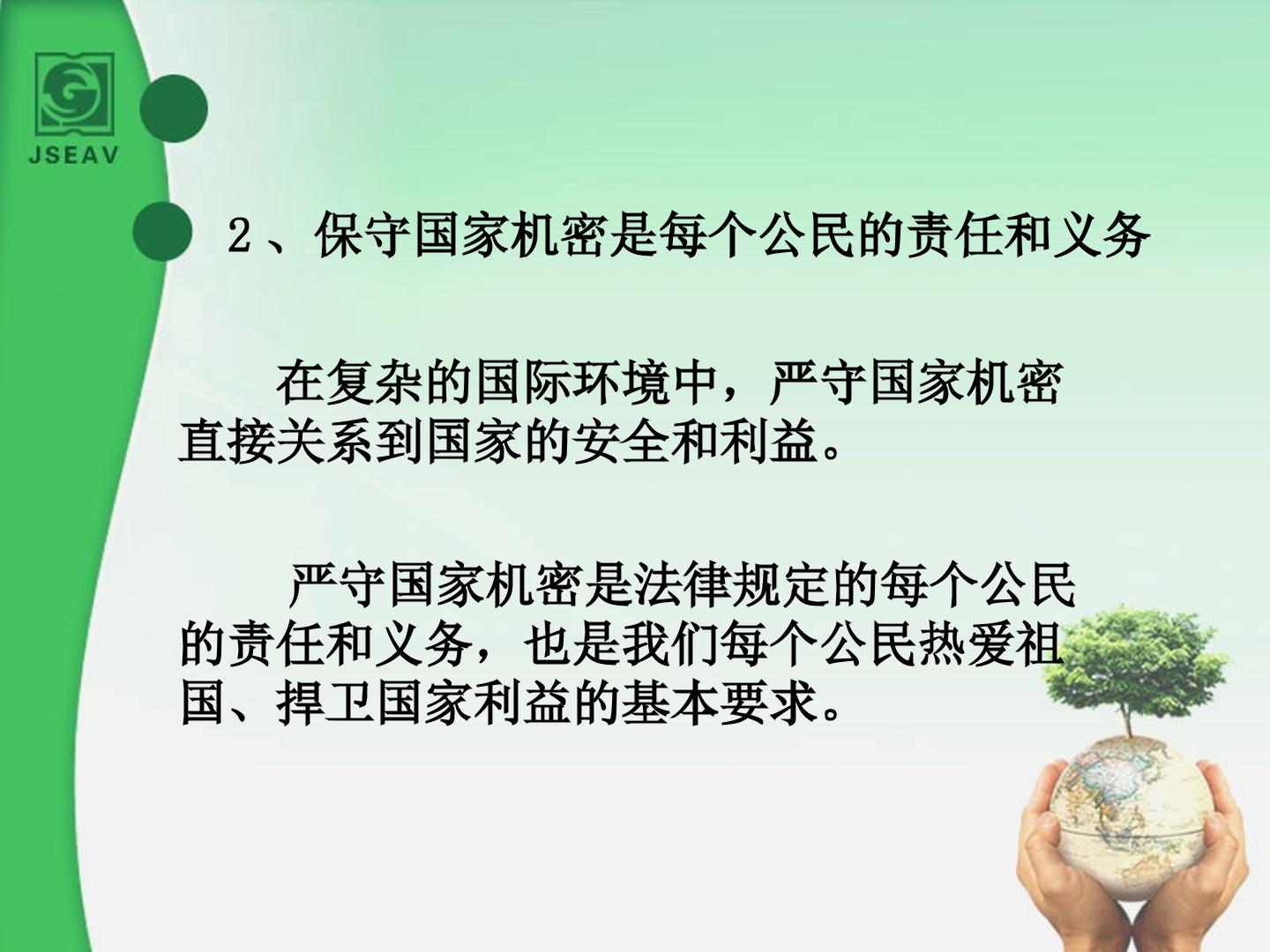 JSEAV

2、保守国家机密是每个公民的责任和义务

在复杂的国际环境中，严守国家机密直接关系到国家的安全和利益。

严守国家机密是法律规定的每个公民的责任和义务，也是我们每个公民热爱祖国、捍卫国家利益的基本要求。